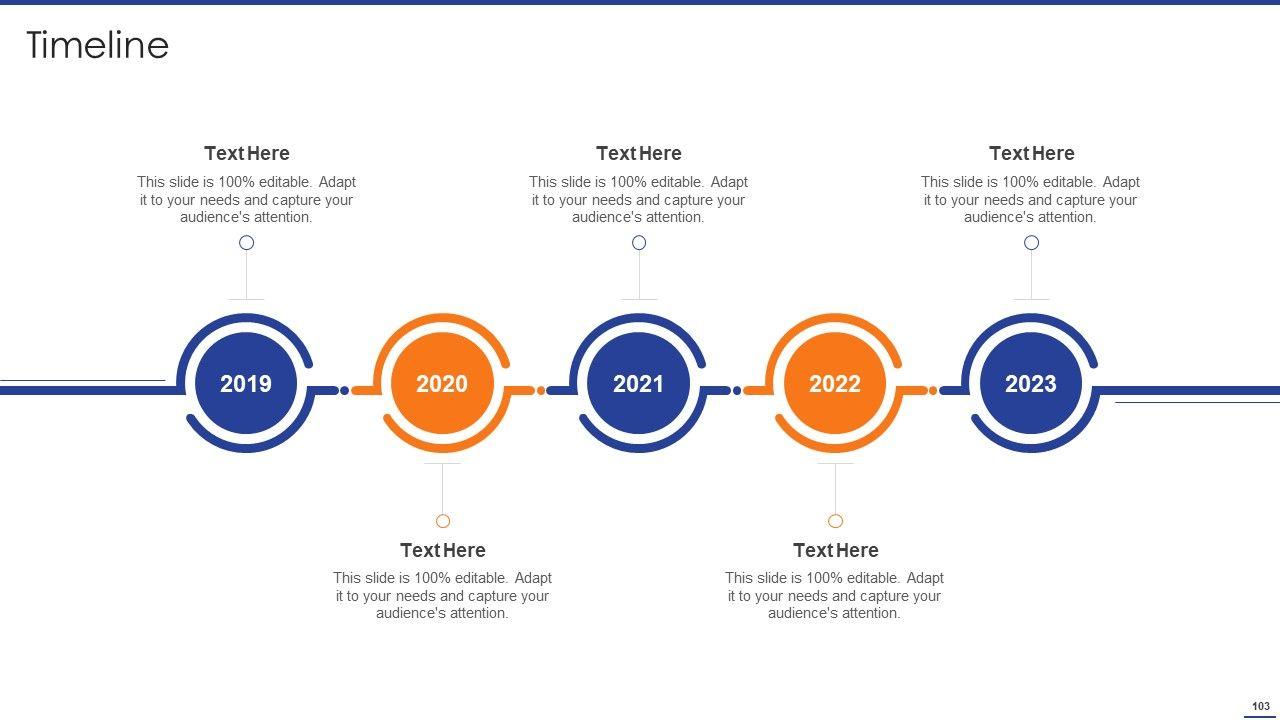 Timeline

Text Here
This slide is 100% editable. Adapt it to your needs and capture your audience's attention.

Text Here
This slide is 100% editable. Adapt it to your needs and capture your audience's attention.

Text Here
This slide is 100% editable. Adapt it to your needs and capture your audience's attention.

2019

2020

2021

2022

2023

Text Here
This slide is 100% editable. Adapt it to your needs and capture your audience's attention.

Text Here
This slide is 100% editable. Adapt it to your needs and capture your audience's attention.

103